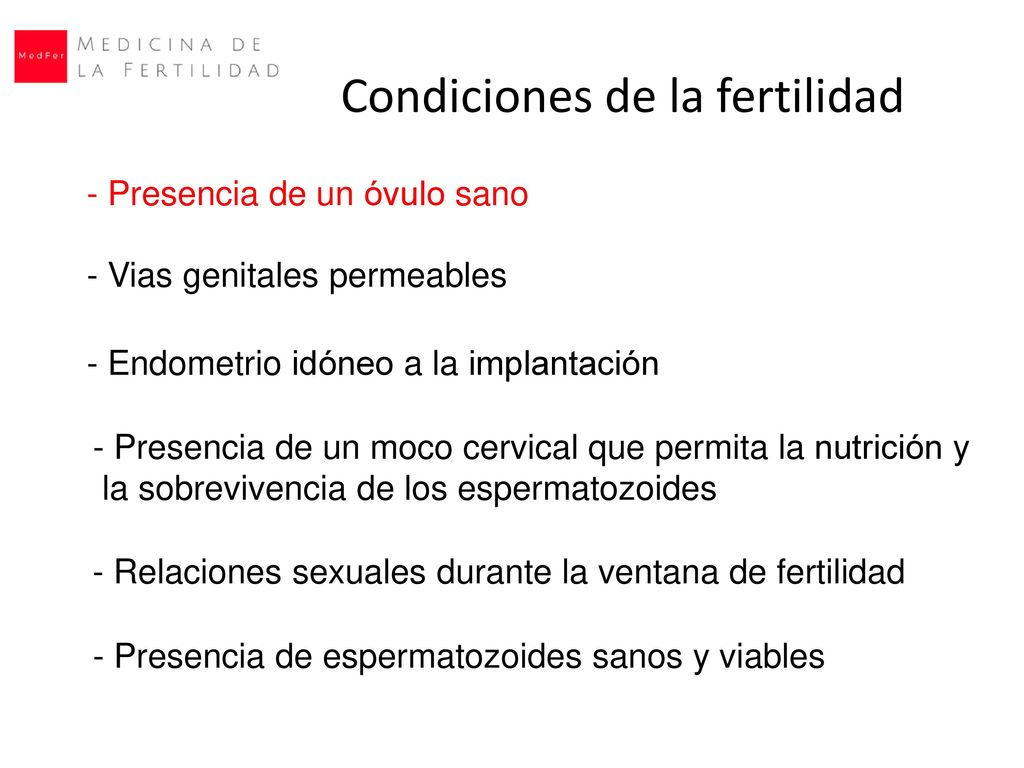 MedFer MEDICINA DE LA FERTILIDAD

Condiciones de la fertilidad

- Presencia de un óvulo sano

- Vias genitales permeables

- Endometrio idóneo a la implantación

- Presencia de un moco cervical que permita la nutrición y la sobrevivencia de los espermatozoides

- Relaciones sexuales durante la ventana de fertilidad

- Presencia de espermatozoides sanos y viables